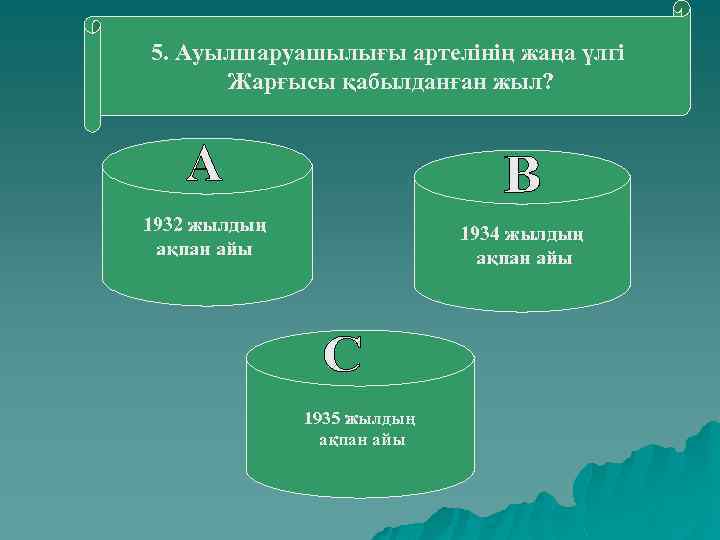 5. Ауылшаруашылығы артелінің жаңа үлгі Жарғысы қабылданған жыл?

A

1932 жылдың ақпан айы

B

1934 жылдың ақпан айы

C

1935 жылдың ақпан айы